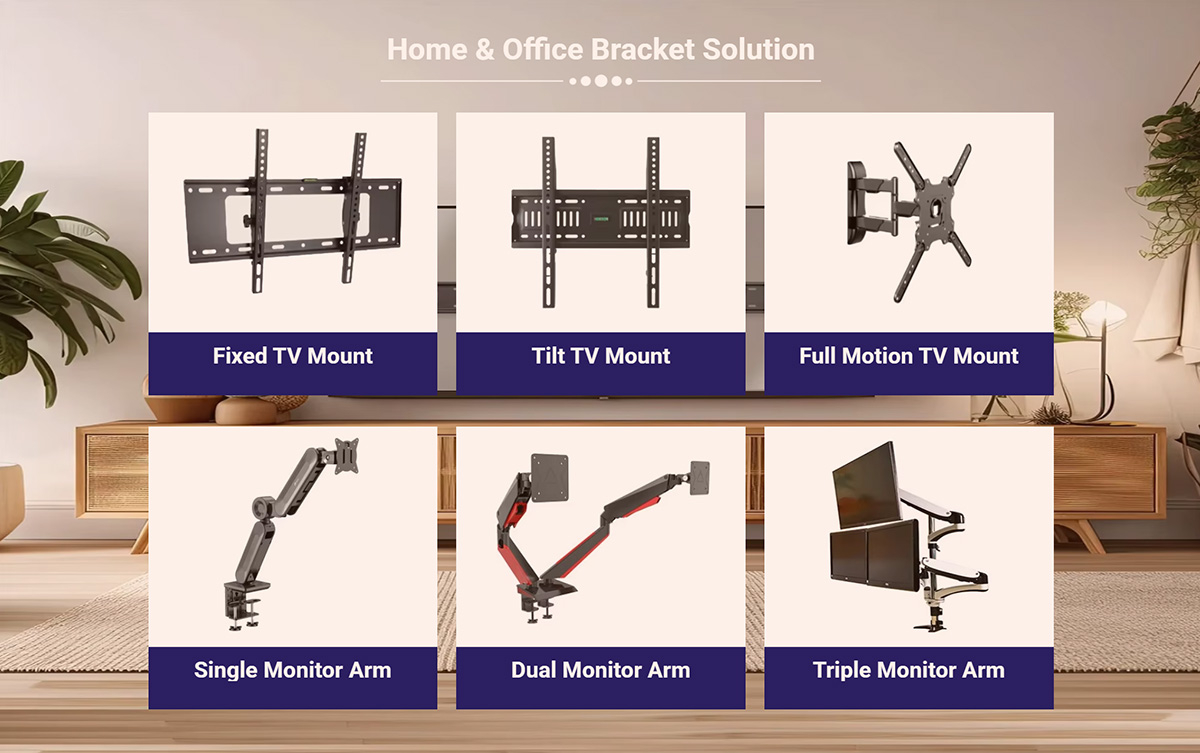 Home & Office Bracket Solution

Fixed TV Mount

Tilt TV Mount

Full Motion TV Mount

Single Monitor Arm

Dual Monitor Arm

Triple Monitor Arm